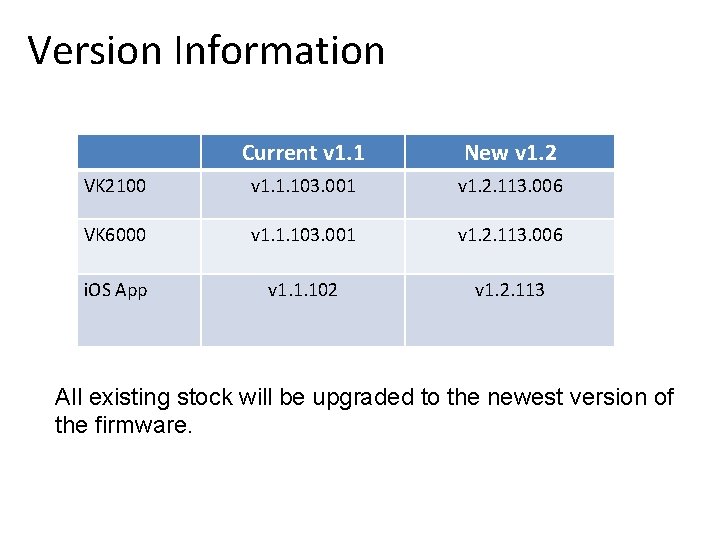 Version Information

| | Current v1.1 | New v1.2 |
|---|---|---|
| VK2100 | v1.1.103.001 | v1.2.113.006 |
| VK6000 | v1.1.103.001 | v1.2.113.006 |
| iOS App | v1.1.102 | v1.2.113 |

All existing stock will be upgraded to the newest version of the firmware.